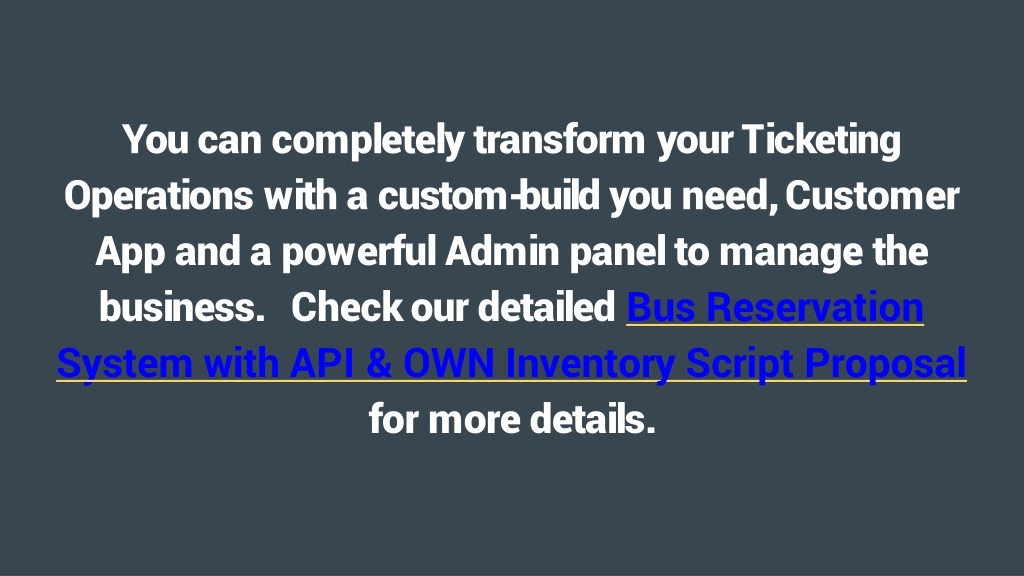 You can completely transform your Ticketing Operations with a custom-build you need, Customer App and a powerful Admin panel to manage the business. Check our detailed Bus Reservation System with API & OWN Inventory Script Proposal for more details.